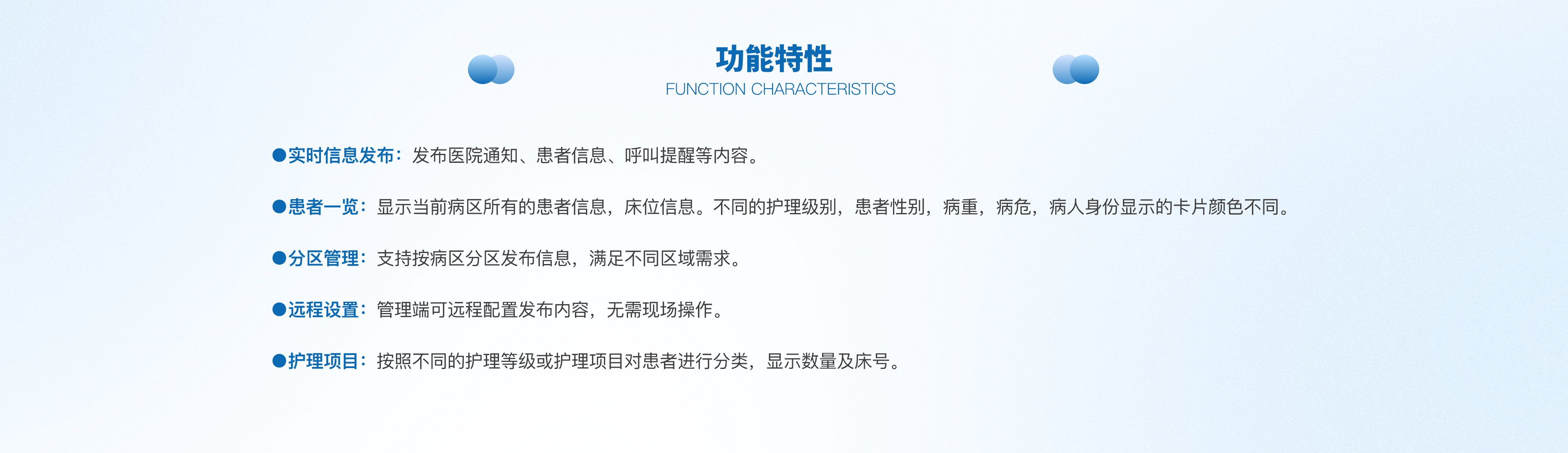 功能特性
FUNCTION CHARACTERISTICS

●实时信息发布：发布医院通知、患者信息、呼叫提醒等内容。

●患者一览：显示当前病区所有的患者信息，床位信息。不同的护理级别，患者性别，病重，病危，病人身份显示的卡片颜色不同。

●分区管理：支持按病区分区发布信息，满足不同区域需求。

●远程设置：管理端可远程配置发布内容，无需现场操作。

●护理项目：按照不同的护理等级或护理项目对患者进行分类，显示数量及床号。